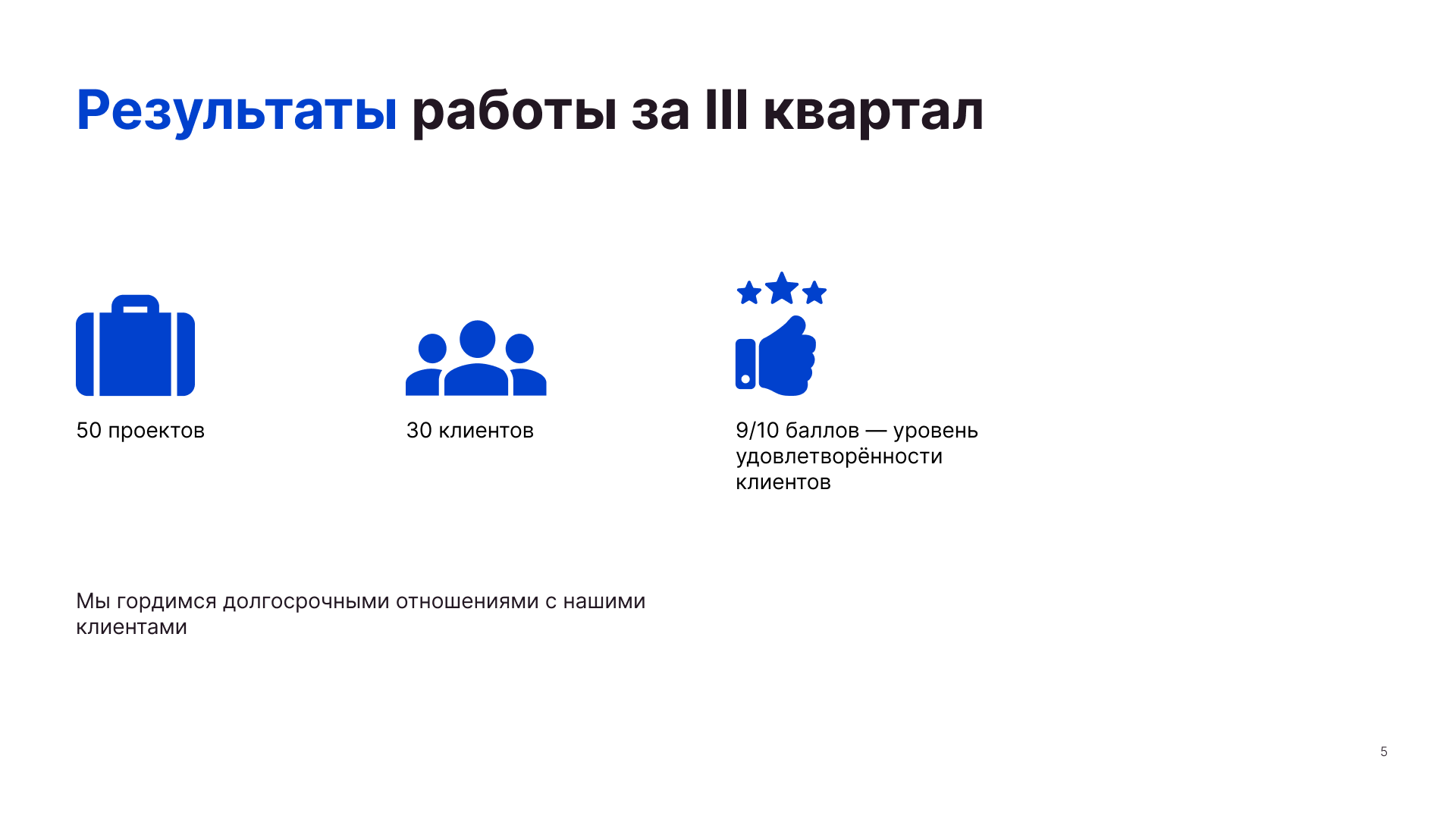 Результаты работы за III квартал

50 проектов

30 клиентов

9/10 баллов — уровень удовлетворённости клиентов

Мы гордимся долгосрочными отношениями с нашими клиентами

5